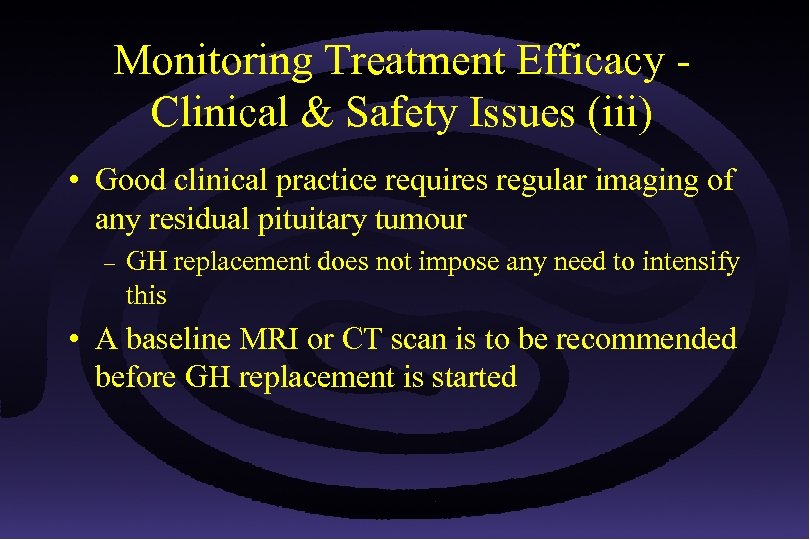 Monitoring Treatment Efficacy - Clinical & Safety Issues (iii)

• Good clinical practice requires regular imaging of any residual pituitary tumour

– GH replacement does not impose any need to intensify this

• A baseline MRI or CT scan is to be recommended before GH replacement is started